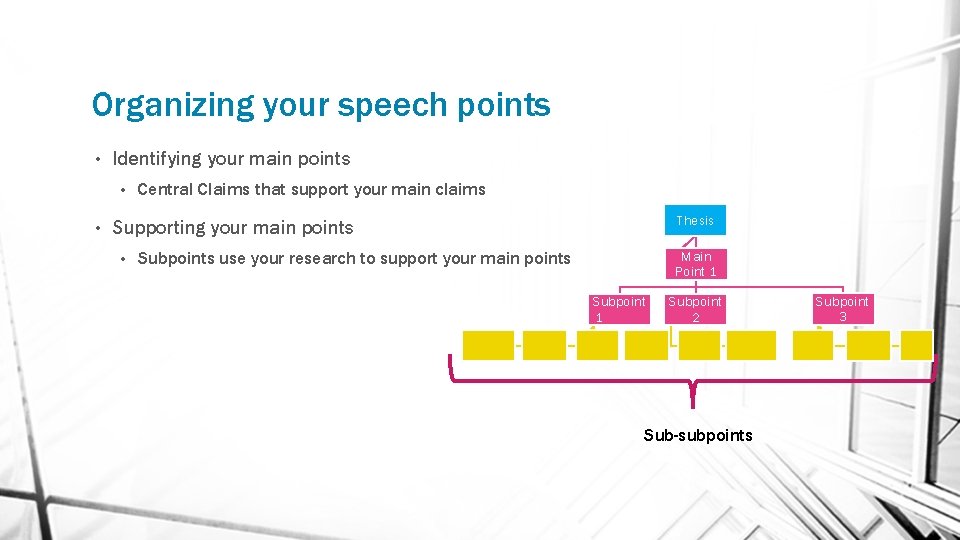 Organizing your speech points

• Identifying your main points
  • Central Claims that support your main claims
• Supporting your main points
  • Subpoints use your research to support your main points

Thesis

Main Point 1

Subpoint 1

Subpoint 2

Subpoint 3

Sub-subpoints